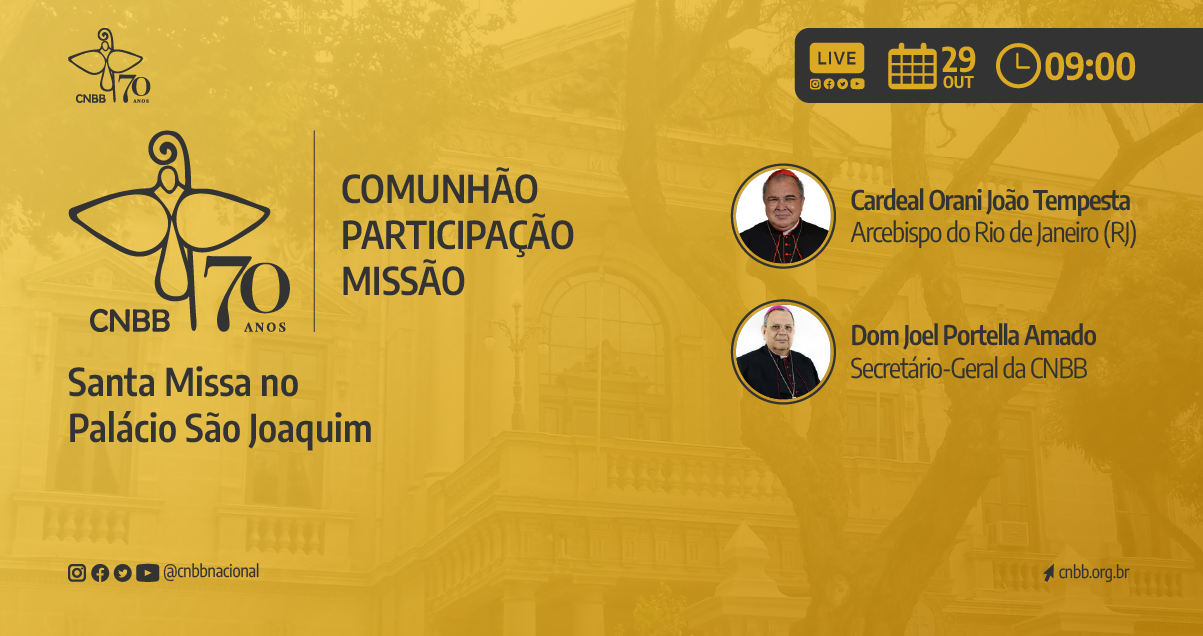 CNBB 70 ANOS

LIVE 29 OUT 09:00

CNBB 70 ANOS

COMUNHÃO
PARTICIPAÇÃO
MISSÃO

Santa Missa no Palácio São Joaquim

Cardeal Orani João Tempesta
Arcebispo do Rio de Janeiro (RJ)

Dom Joel Portella Amado
Secretário-Geral da CNBB

@cnbbnacional

cnbb.org.br